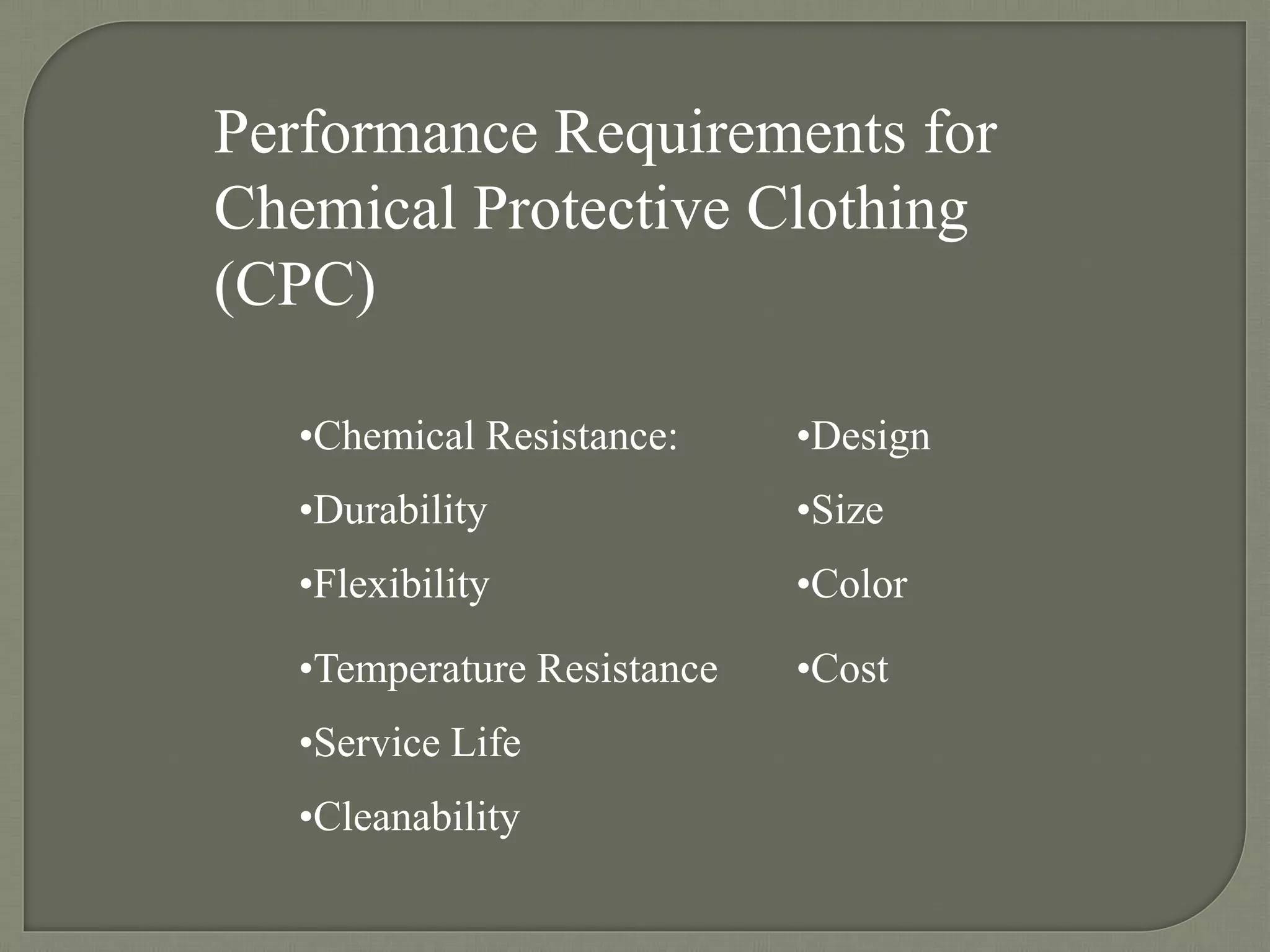 Performance Requirements for Chemical Protective Clothing (CPC)

•Chemical Resistance:
•Durability
•Flexibility
•Temperature Resistance
•Service Life
•Cleanability

•Design
•Size
•Color
•Cost